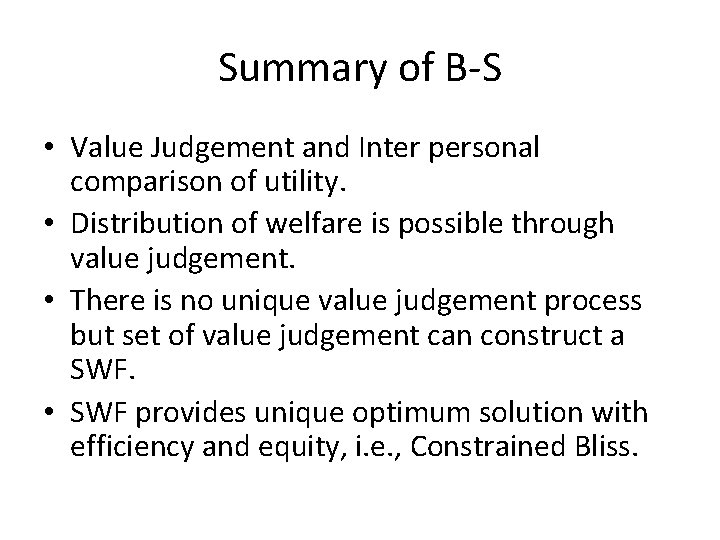 Summary of B-S

• Value Judgement and Inter personal comparison of utility.
• Distribution of welfare is possible through value judgement.
• There is no unique value judgement process but set of value judgement can construct a SWF.
• SWF provides unique optimum solution with efficiency and equity, i.e., Constrained Bliss.